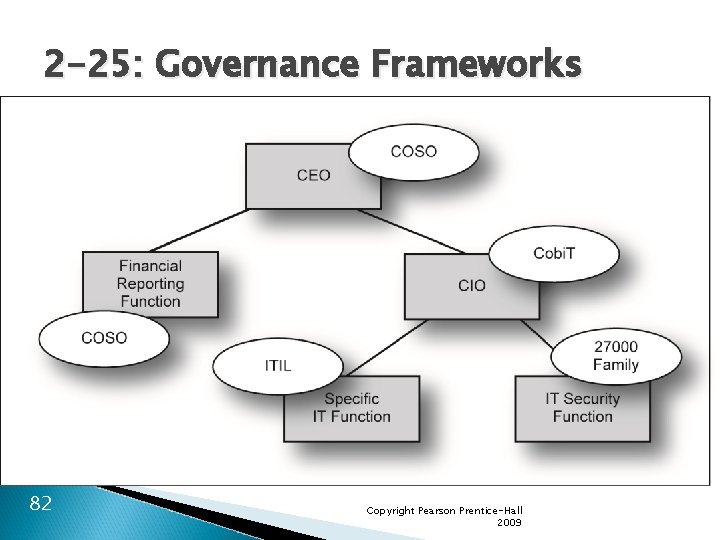 2-25: Governance Frameworks

CEO

COSO

Financial Reporting Function

COSO

CIO

CobiT

ITIL

Specific IT Function

27000 Family

IT Security Function

82

Copyright Pearson Prentice-Hall 2009